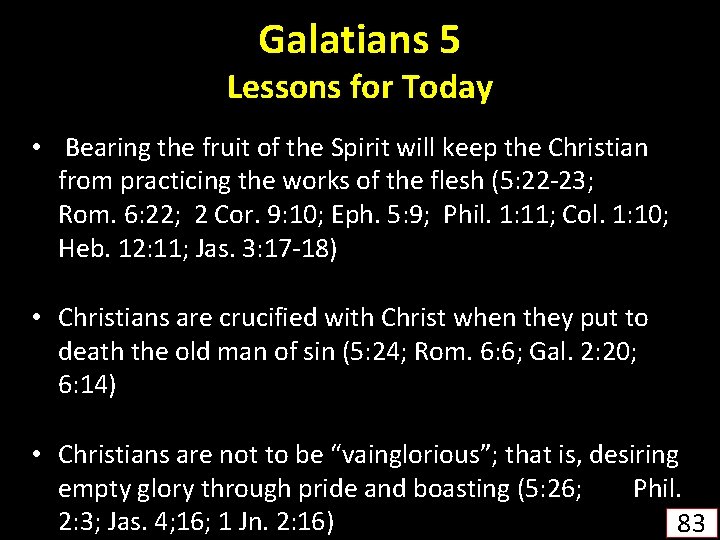 Galatians 5
Lessons for Today

• Bearing the fruit of the Spirit will keep the Christian from practicing the works of the flesh (5:22-23; Rom. 6:22; 2 Cor. 9:10; Eph. 5:9; Phil. 1:11; Col. 1:10; Heb. 12:11; Jas. 3:17-18)

• Christians are crucified with Christ when they put to death the old man of sin (5:24; Rom. 6:6; Gal. 2:20; 6:14)

• Christians are not to be “vainglorious”; that is, desiring empty glory through pride and boasting (5:26; Phil. 2:3; Jas. 4;16; 1 Jn. 2:16)

83